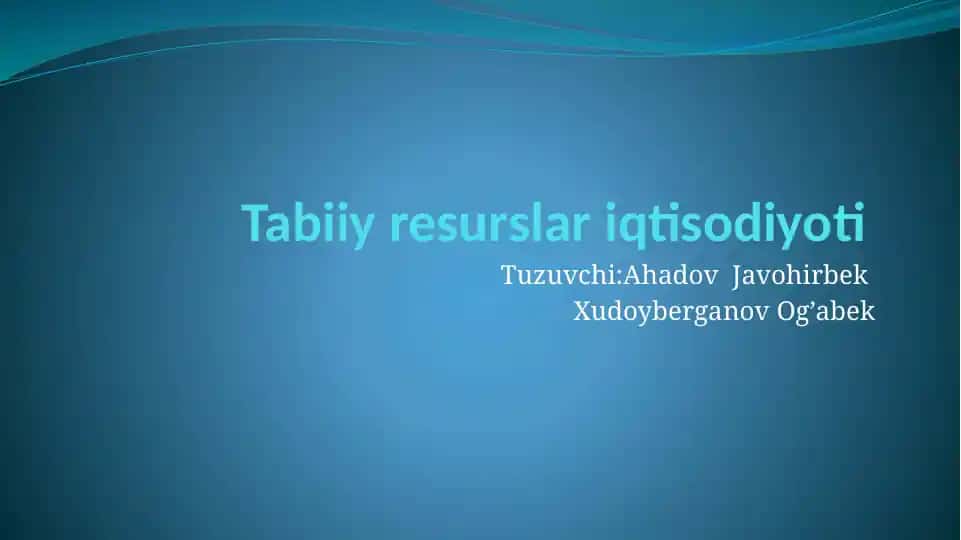 Tabiiy resurslar iqtisodiyoti

Tuzuvchi:Ahadov Javohirbek
Xudoyberganov Og’abek